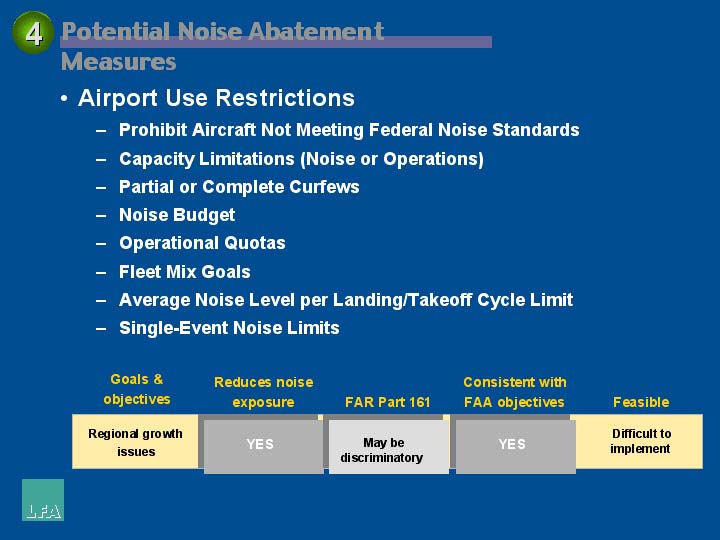 4 Potential Noise Abatement Measures

• Airport Use Restrictions
– Prohibit Aircraft Not Meeting Federal Noise Standards
– Capacity Limitations (Noise or Operations)
– Partial or Complete Curfews
– Noise Budget
– Operational Quotas
– Fleet Mix Goals
– Average Noise Level per Landing/Takeoff Cycle Limit
– Single-Event Noise Limits

| Goals & objectives | Reduces noise exposure | FAR Part 161 | Consistent with FAA objectives | Feasible |
|---|---|---|---|---|
| Regional growth issues | YES | May be discriminatory | YES | Difficult to implement |

LFA